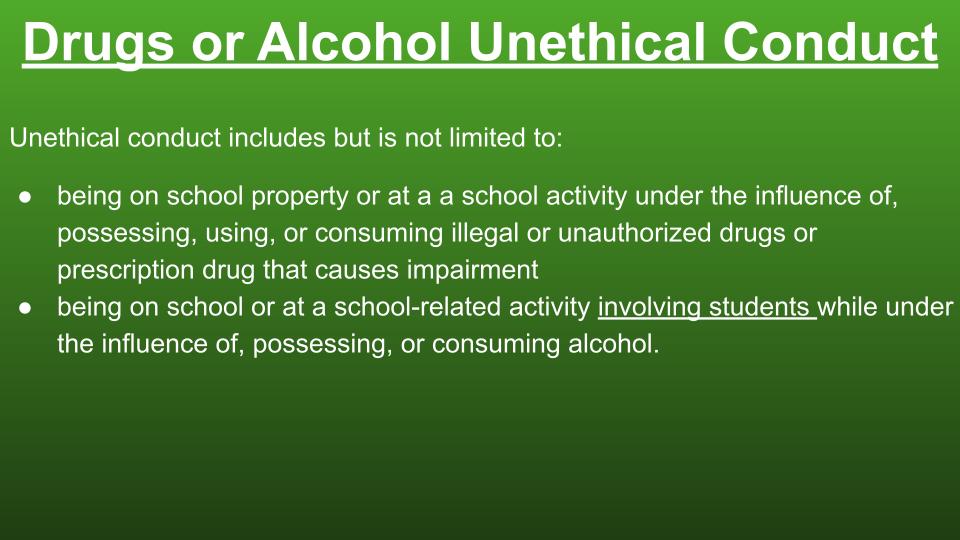 Drugs or Alcohol Unethical Conduct

Unethical conduct includes but is not limited to:

● being on school property or at a a school activity under the influence of, possessing, using, or consuming illegal or unauthorized drugs or prescription drug that causes impairment
● being on school or at a school-related activity involving students while under the influence of, possessing, or consuming alcohol.